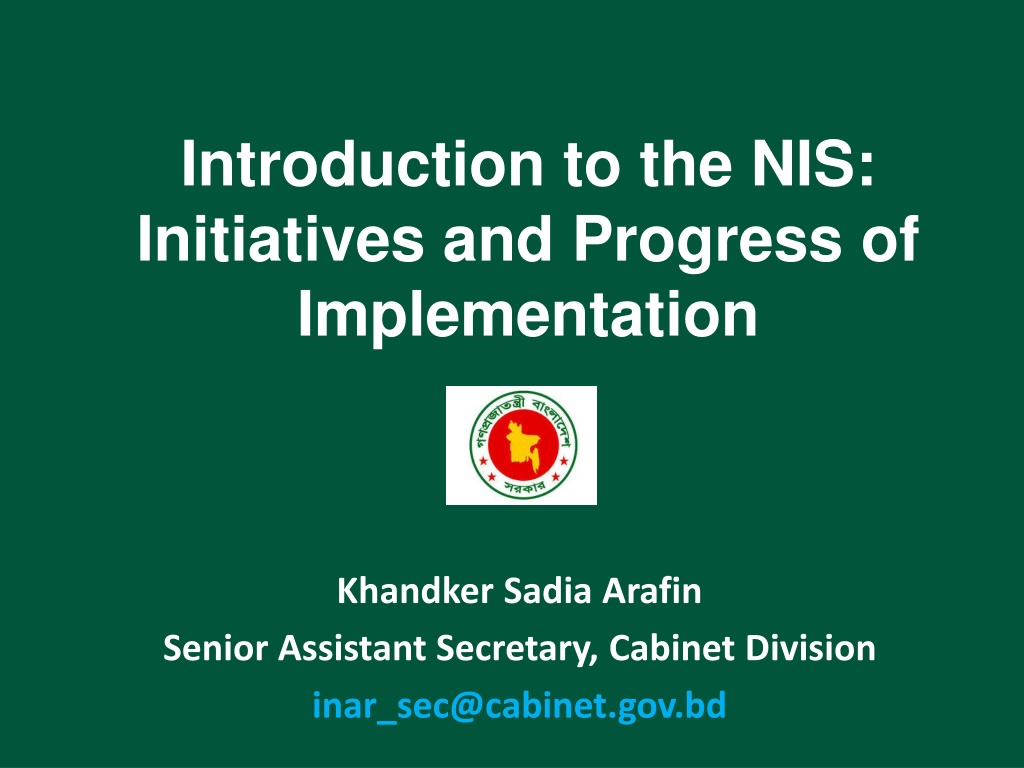 Introduction to the NIS: Initiatives and Progress of Implementation

গণপ্রজাতন্ত্রী বাংলাদেশ সরকার

Khandker Sadia Arafin

Senior Assistant Secretary, Cabinet Division

inar_sec@cabinet.gov.bd